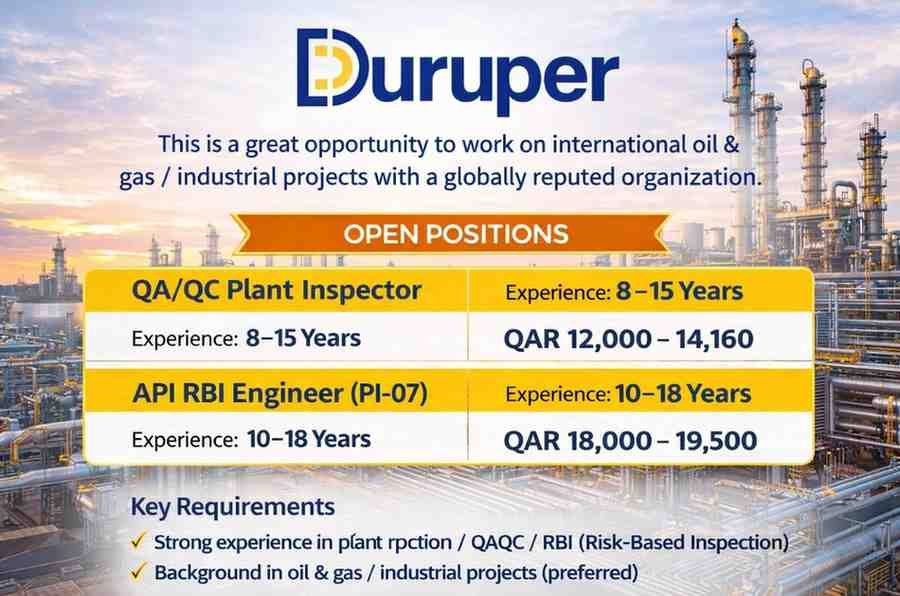 Duruper

This is a great opportunity to work on international oil & gas / industrial projects with a globally reputed organization.

OPEN POSITIONS

| QA/QC Plant Inspector | Experience: 8–15 Years |
|---|---|
| Experience: 8–15 Years | QAR 12,000 – 14,160 |
| API RBI Engineer (PI-07) | Experience: 10–18 Years |
| Experience: 10–18 Years | QAR 18,000 – 19,500 |

Key Requirements

✓ Strong experience in plant rpction / QAQC / RBI (Risk-Based Inspection)

✓ Background in oil & gas / industrial projects (preferred)